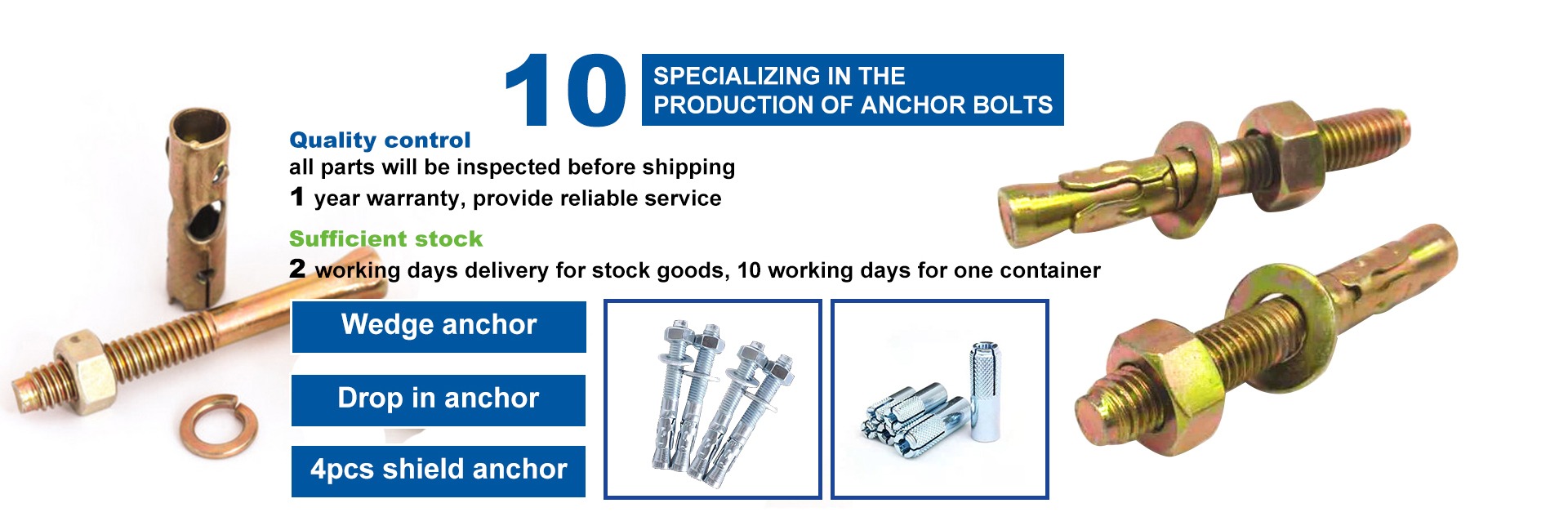 10 SPECIALIZING IN THE PRODUCTION OF ANCHOR BOLTS

Quality control
all parts will be inspected before shipping
1 year warranty, provide reliable service

Sufficient stock
2 working days delivery for stock goods, 10 working days for one container

Wedge anchor

Drop in anchor

4pcs shield anchor